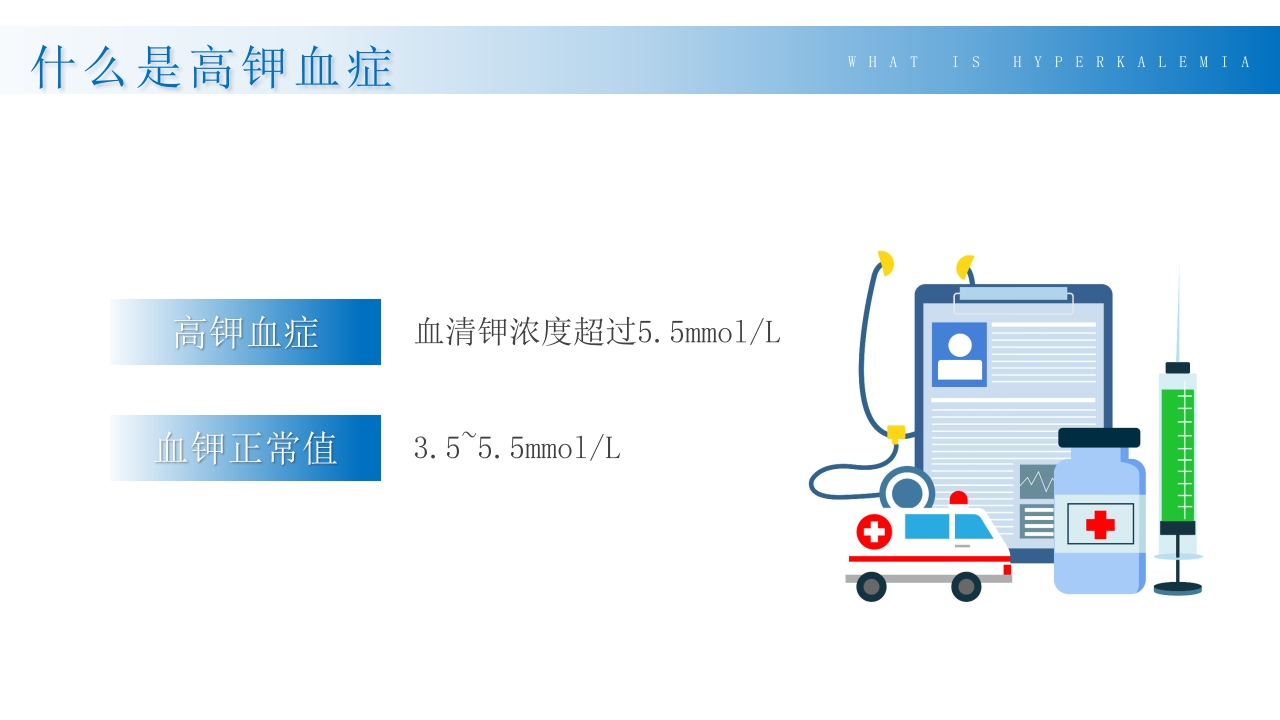 什么是高钾血症

WHAT IS HYPERKALEMIA

高钾血症

血清钾浓度超过5.5mmol/L

血钾正常值

3.5~5.5mmol/L